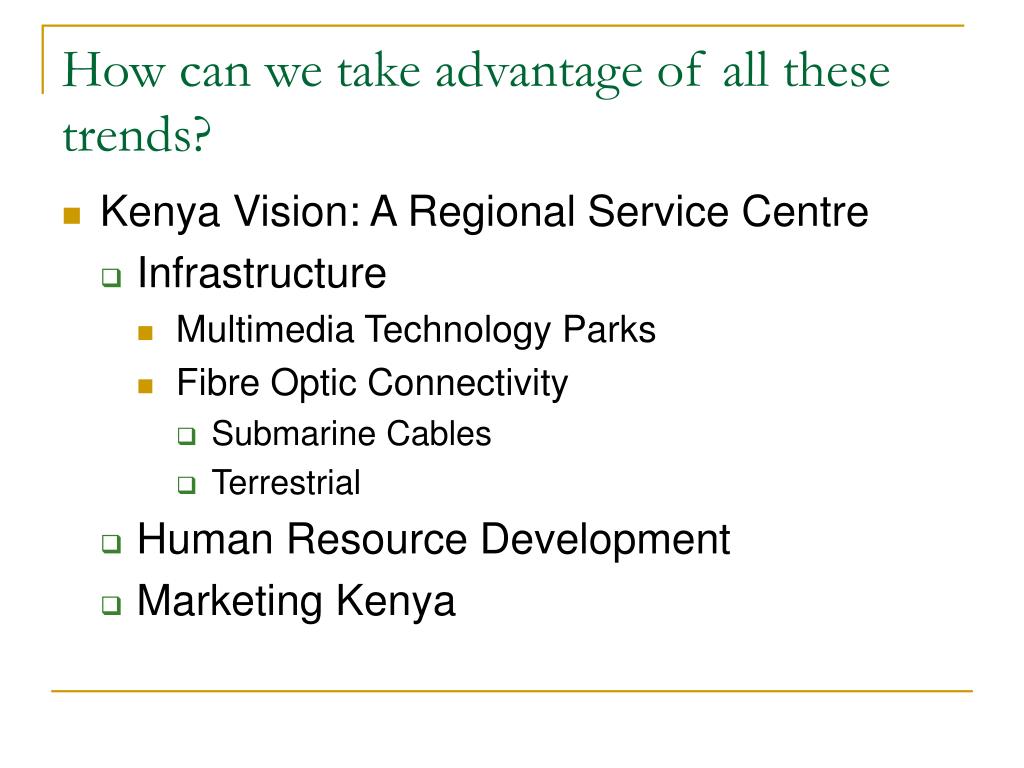 How can we take advantage of all these trends?

Kenya Vision: A Regional Service Centre
Infrastructure
Multimedia Technology Parks
Fibre Optic Connectivity
Submarine Cables
Terrestrial
Human Resource Development
Marketing Kenya